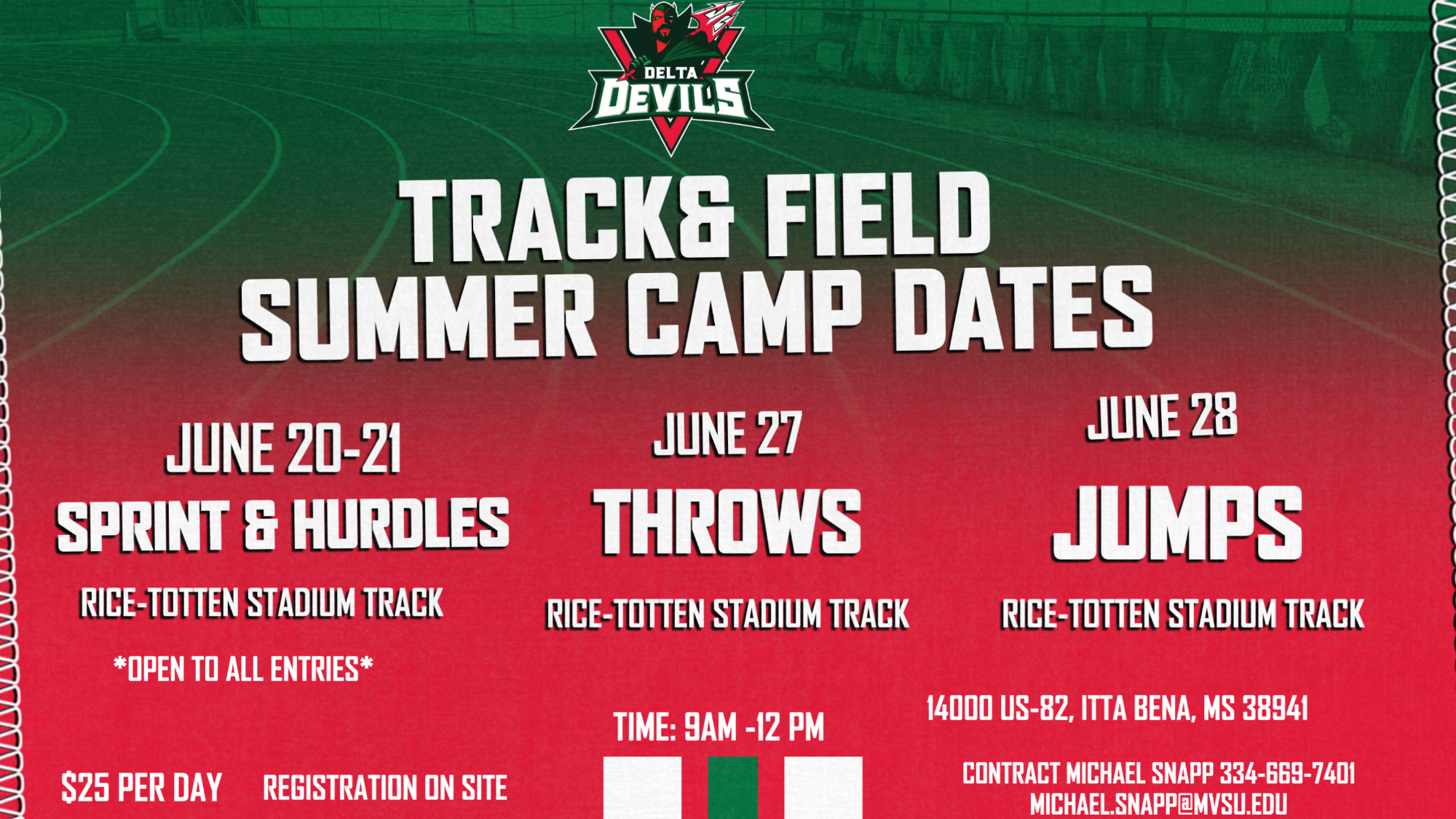 DELTA DEVILS

TRACK& FIELD SUMMER CAMP DATES

JUNE 20-21
SPRINT & HURDLES
RICE-TOTTEN STADIUM TRACK
*OPEN TO ALL ENTRIES*

JUNE 27
THROWS
RICE-TOTTEN STADIUM TRACK

JUNE 28
JUMPS
RICE-TOTTEN STADIUM TRACK

14000 US-82, ITTA BENA, MS 38941

TIME: 9AM -12 PM

$25 PER DAY

REGISTRATION ON SITE

CONTRACT MICHAEL SNAPP 334-669-7401
MICHAEL.SNAPP@MVSU.EDU